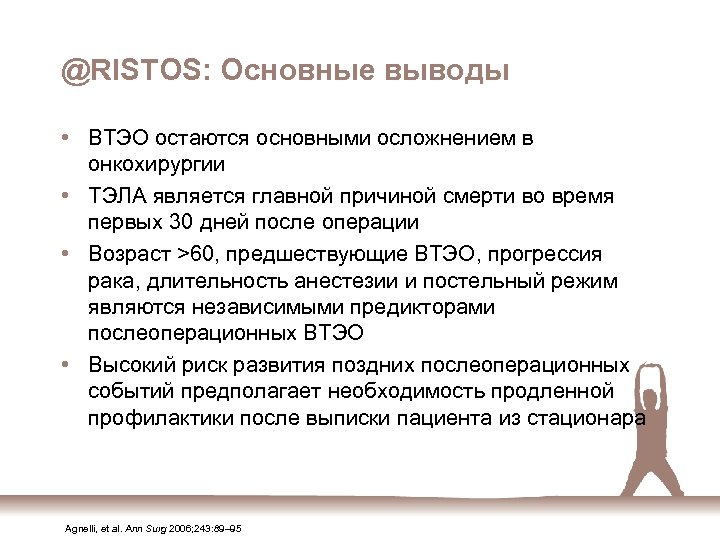 @RISTOS: Основные выводы

• ВТЭО остаются основными осложнением в онкохирургии
• ТЭЛА является главной причиной смерти во время первых 30 дней после операции
• Возраст >60, предшествующие ВТЭО, прогрессия рака, длительность анестезии и постельный режим являются независимыми предикторами послеоперационных ВТЭО
• Высокий риск развития поздних послеоперационных событий предполагает необходимость продленной профилактики после выписки пациента из стационара

Agnelli, et al. Ann Surg 2006;243:89–95